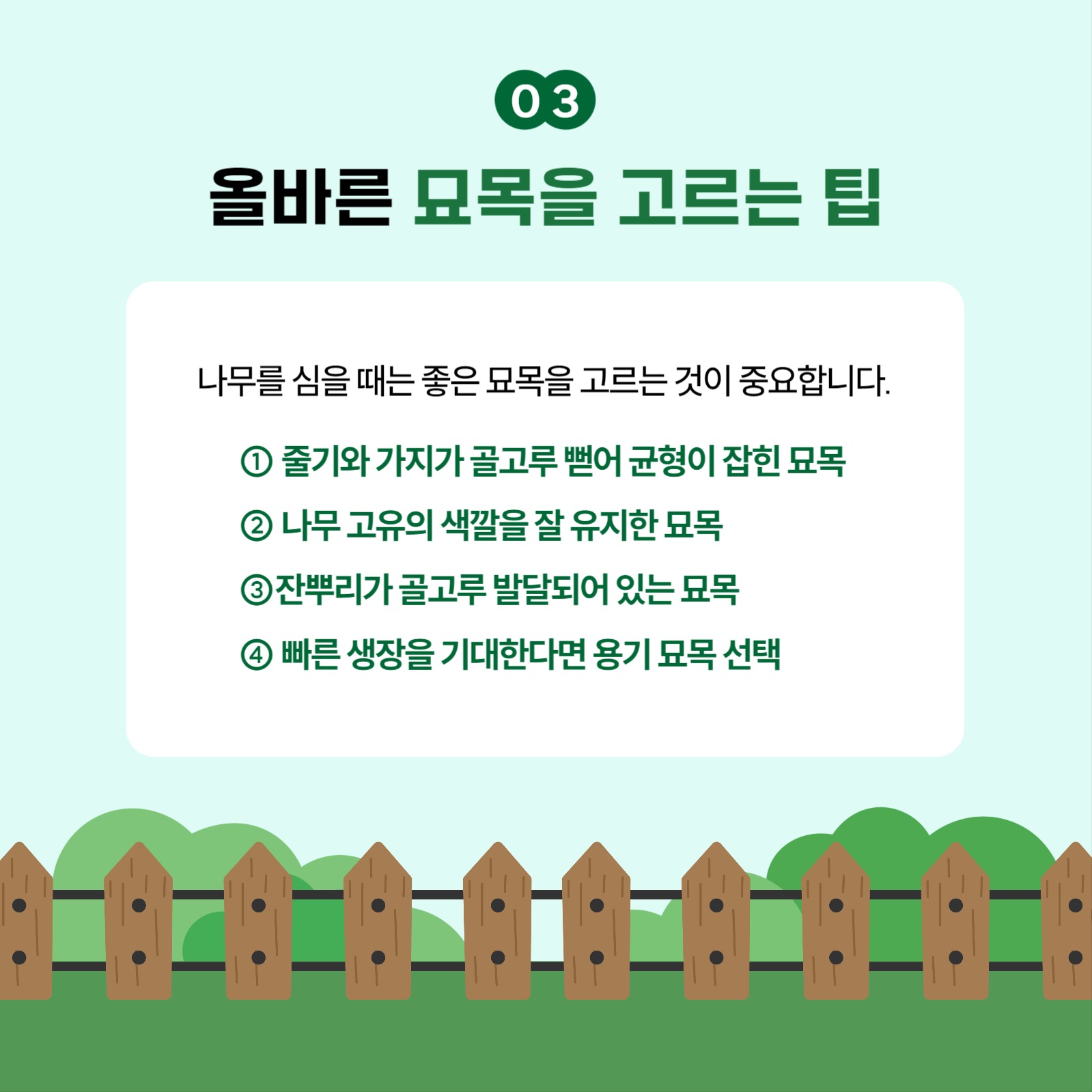 03

올바른 묘목을 고르는 팁

나무를 심을 때는 좋은 묘목을 고르는 것이 중요합니다.

① 줄기와 가지가 골고루 뻗어 균형이 잡힌 묘목

② 나무 고유의 색깔을 잘 유지한 묘목

③잔뿌리가 골고루 발달되어 있는 묘목

④ 빠른 생장을 기대한다면 용기 묘목 선택